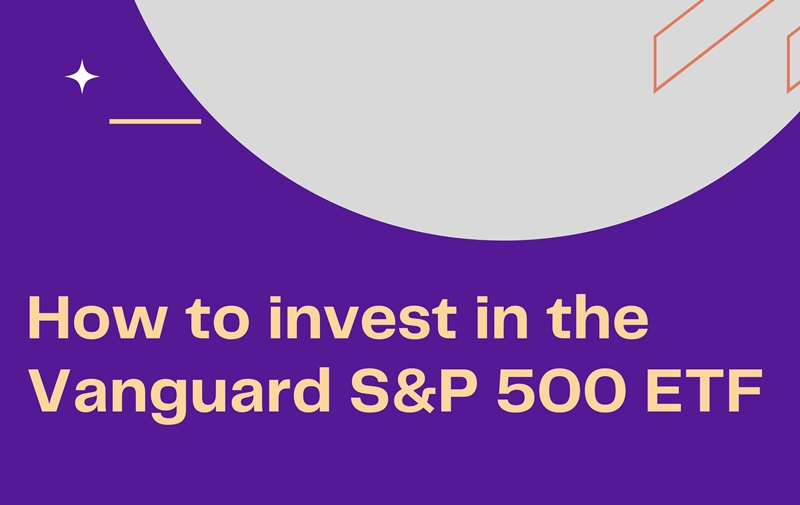 How to invest in the Vanguard S&P 500 ETF